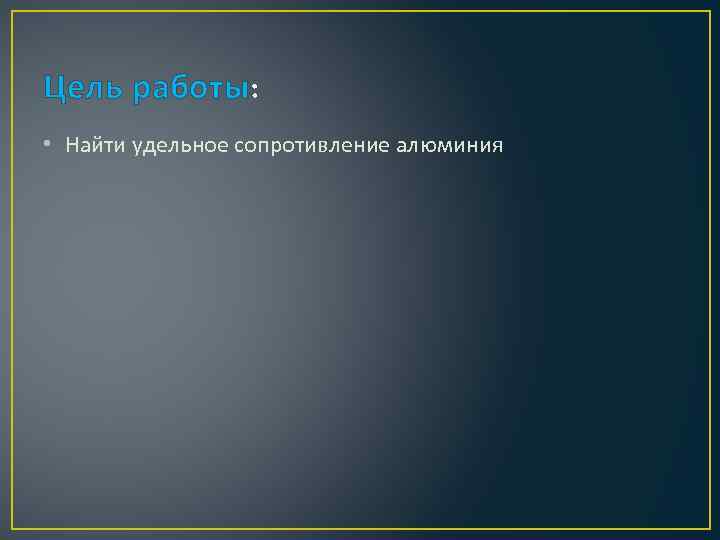 Цель работы:

• Найти удельное сопротивление алюминия